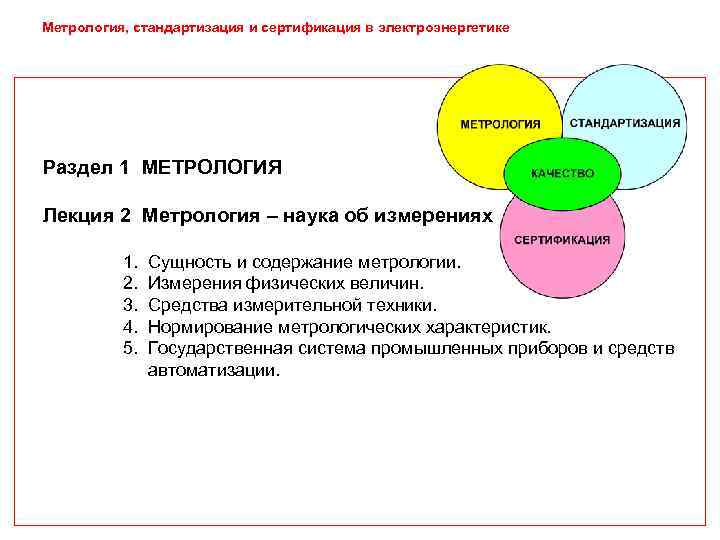 Метрология, стандартизация и сертификация в электроэнергетике

МЕТРОЛОГИЯ

СТАНДАРТИЗАЦИЯ

КАЧЕСТВО

СЕРТИФИКАЦИЯ

Раздел 1 МЕТРОЛОГИЯ

Лекция 2 Метрология – наука об измерениях

1. Сущность и содержание метрологии.
2. Измерения физических величин.
3. Средства измерительной техники.
4. Нормирование метрологических характеристик.
5. Государственная система промышленных приборов и средств автоматизации.